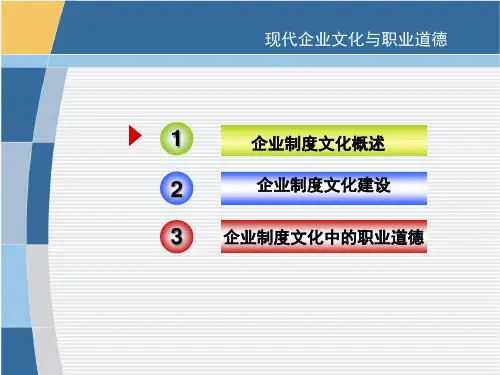 现代企业文化与职业道德

1 企业制度文化概述

2 企业制度文化建设

3 企业制度文化中的职业道德